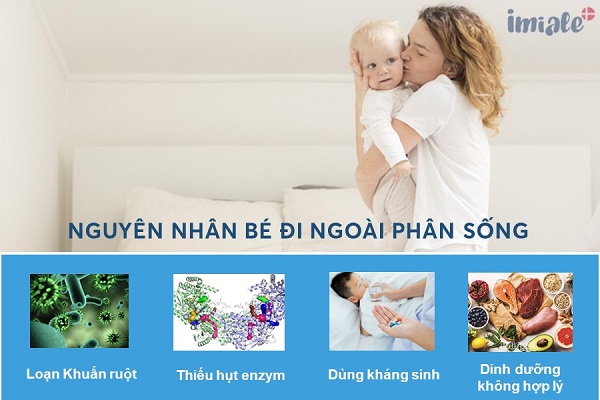 imiale

NGUYÊN NHÂN BÉ ĐI NGOÀI PHÂN SỐNG

Loạn Khuẩn ruột

Thiếu hụt enzym

Dùng kháng sinh

Dinh dưỡng không hợp lý